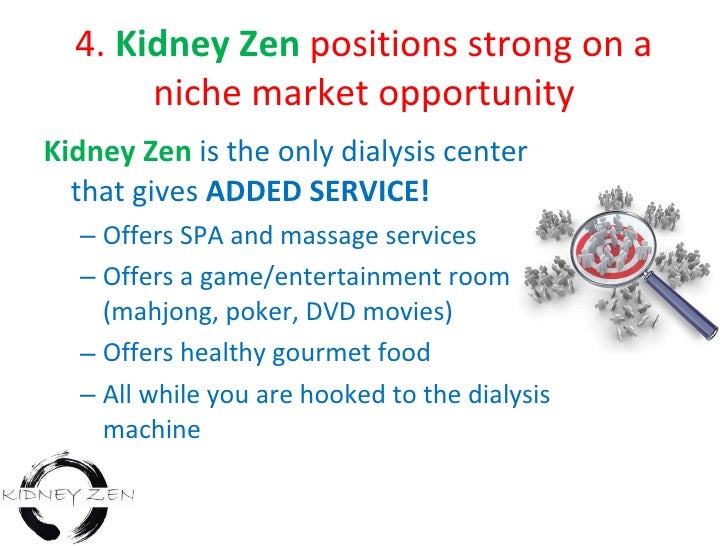 4. Kidney Zen positions strong on a niche market opportunity

Kidney Zen is the only dialysis center that gives ADDED SERVICE!

– Offers SPA and massage services
– Offers a game/entertainment room (mahjong, poker, DVD movies)
– Offers healthy gourmet food
– All while you are hooked to the dialysis machine

KIDNEY ZEN